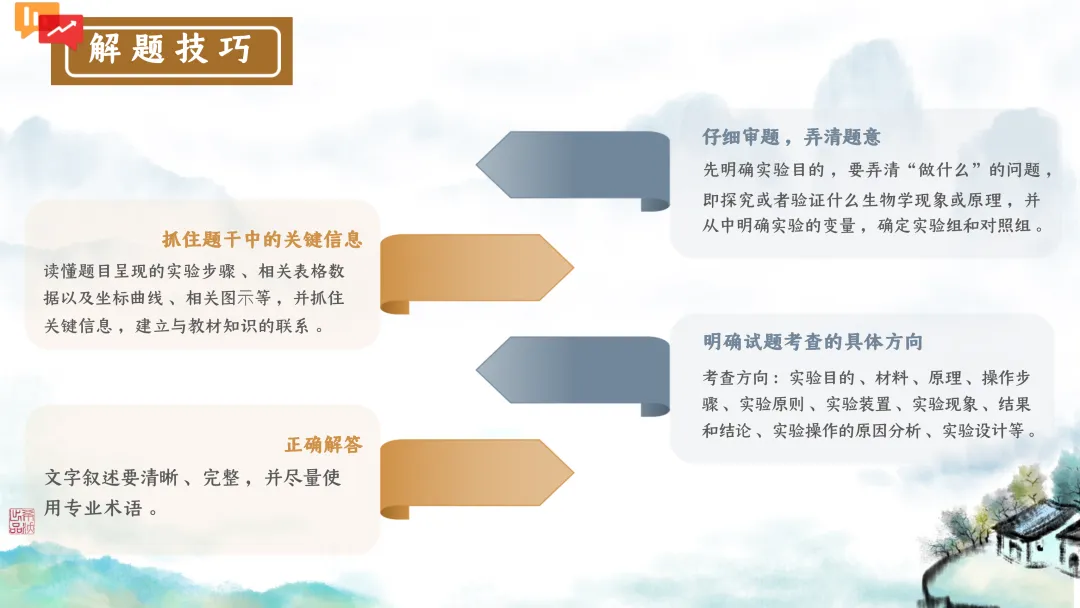 解题技巧

仔细审题，弄清题意

先明确实验目的，要弄清“做什么”的问题，即探究或者验证什么生物学现象或原理，并从中明确实验的变量，确定实验组和对照组。

抓住题干中的关键信息

读懂题目呈现的实验步骤、相关表格数据以及坐标曲线、相关图示等，并抓住关键信息，建立与教材知识的联系。

明确试题考查的具体方向

考查方向：实验目的、材料、原理、操作步骤、实验原则、实验装置、实验现象、结果和结论、实验操作的原因分析、实验设计等。

正确解答

文字叙述要清晰、完整，并尽量使用专业术语。